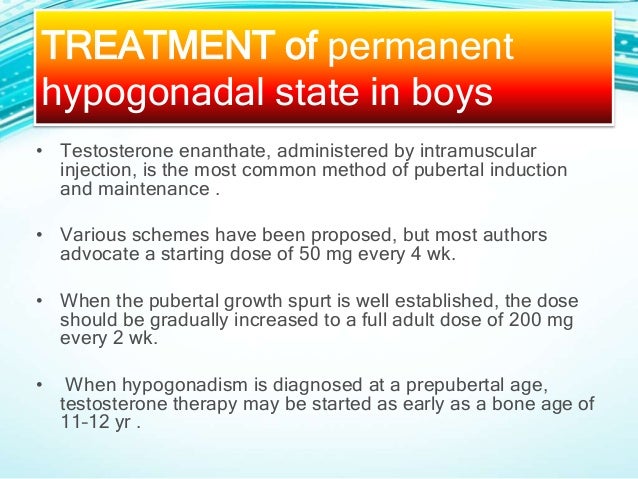 TREATMENT of permanent hypogonadal state in boys

• Testosterone enanthate, administered by intramuscular injection, is the most common method of pubertal induction and maintenance .

• Various schemes have been proposed, but most authors advocate a starting dose of 50 mg every 4 wk.

• When the pubertal growth spurt is well established, the dose should be gradually increased to a full adult dose of 200 mg every 2 wk.

• When hypogonadism is diagnosed at a prepubertal age, testosterone therapy may be started as early as a bone age of 11-12 yr .